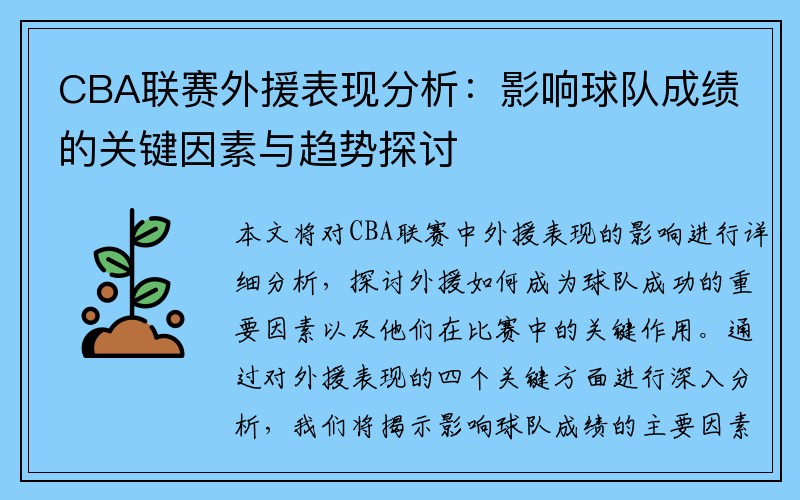 CBA联赛外援表现分析：影响球队成绩的关键因素与趋势探讨

本文将对CBA联赛中外援表现的影响进行详细分析，探讨外援如何成为球队成功的重要因素以及他们在比赛中的关键作用。通过对外援表现的四个关键方面进行深入分析，我们将揭示影响球队成绩的主要因素